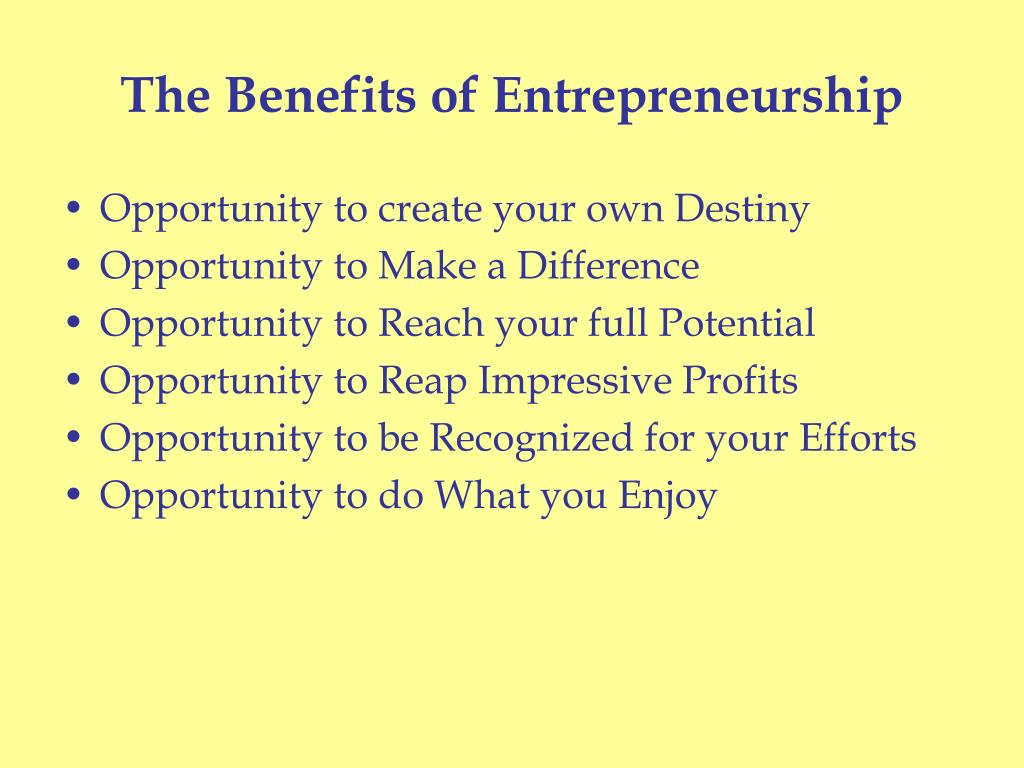 The Benefits of Entrepreneurship

• Opportunity to create your own Destiny
• Opportunity to Make a Difference
• Opportunity to Reach your full Potential
• Opportunity to Reap Impressive Profits
• Opportunity to be Recognized for your Efforts
• Opportunity to do What you Enjoy